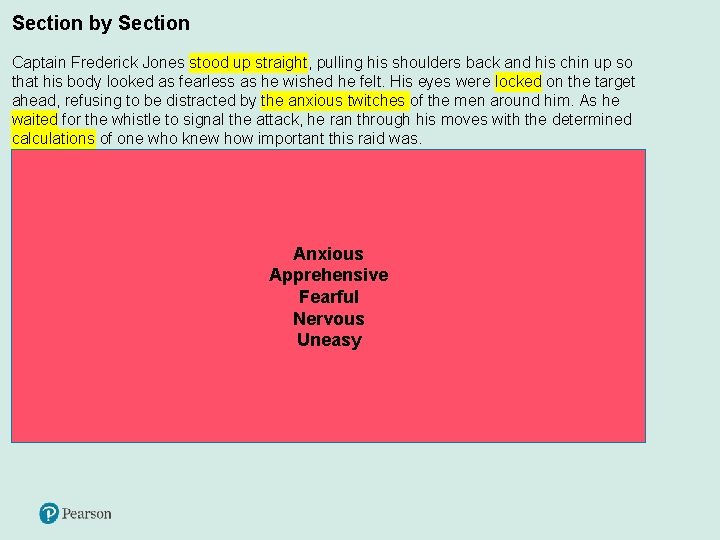 Section by Section

Captain Frederick Jones stood up straight, pulling his shoulders back and his chin up so that his body looked as fearless as he wished he felt. His eyes were locked on the target ahead, refusing to be distracted by the anxious twitches of the men around him. As he waited for the whistle to signal the attack, he ran through his moves with the determined calculations of one who knew how important this raid was.

Anxious
Apprehensive
Fearful
Nervous
Uneasy

Pearson